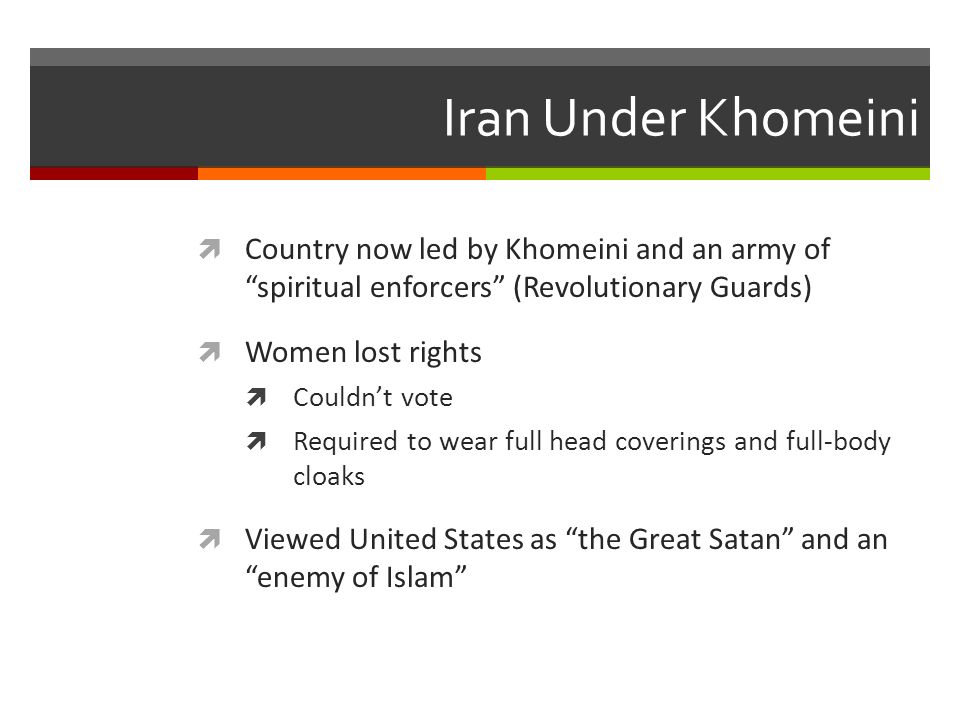 Iran Under Khomeini

Country now led by Khomeini and an army of “spiritual enforcers” (Revolutionary Guards)

Women lost rights

Couldn’t vote

Required to wear full head coverings and full-body cloaks

Viewed United States as “the Great Satan” and an “enemy of Islam”